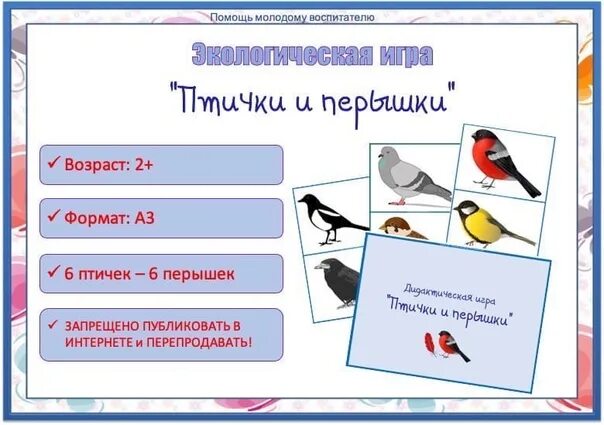 Помощь молодому воспитателю

Экологическая игра

"Птички и перышки"

✓ Возраст: 2+

✓ Формат: А3

✓ 6 птичек – 6 перышек

✓ ЗАПРЕЩЕНО ПУБЛИКОВАТЬ В ИНТЕРНЕТЕ и ПЕРЕПРОДАВАТЬ!

Дидактическая игра
"Птички и перышки"